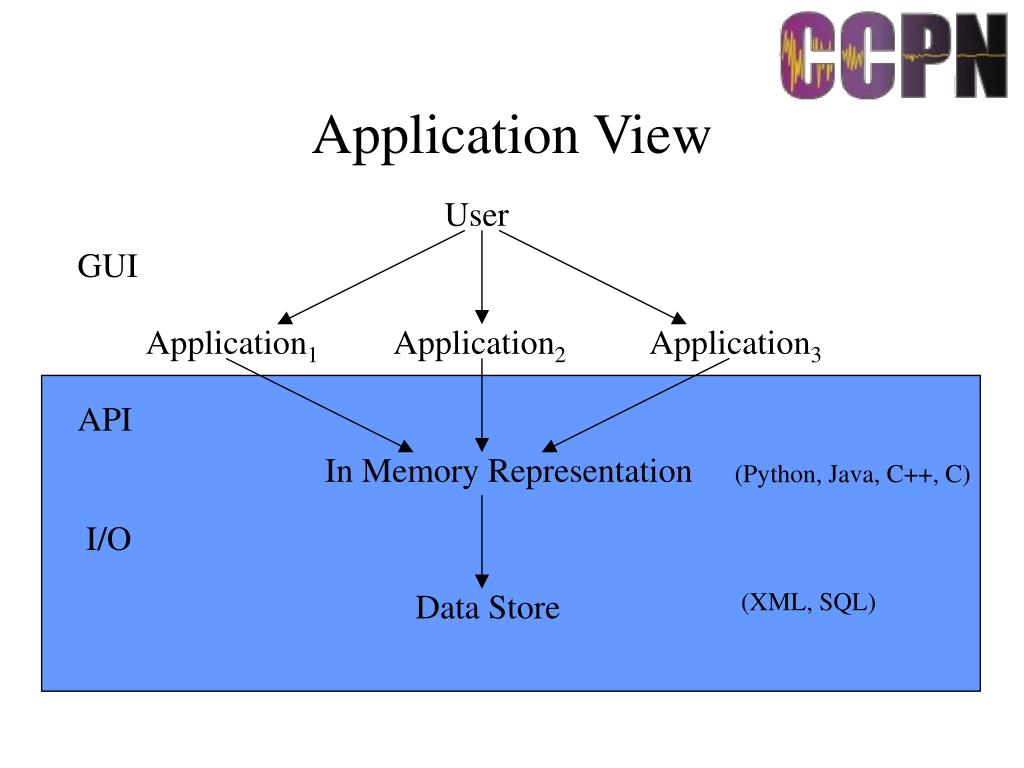 CCPN

Application View

User

GUI

Application$_1$ Application$_2$ Application$_3$

API

In Memory Representation (Python, Java, C++, C)

I/O

Data Store (XML, SQL)